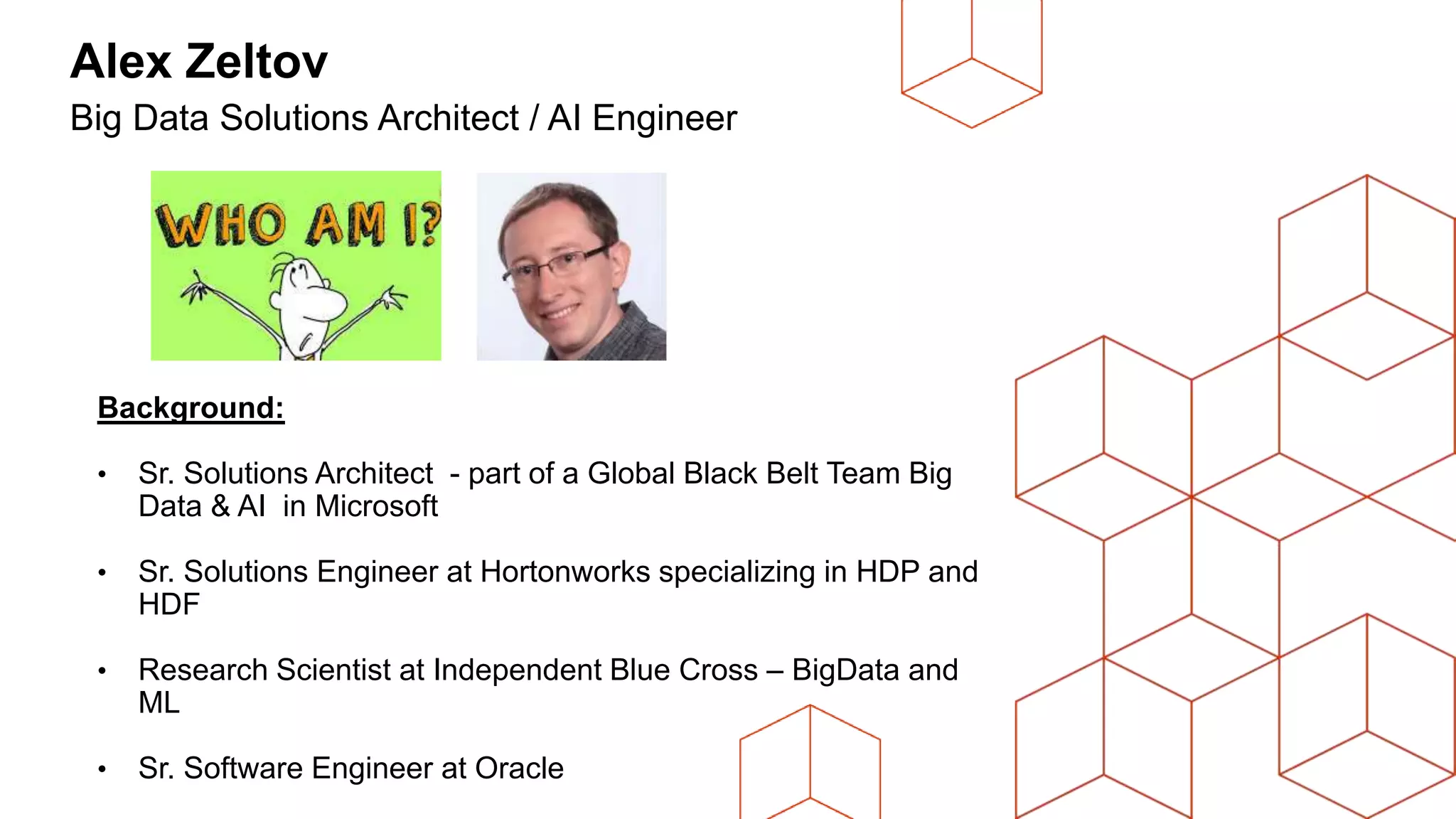 Alex Zeltov
Big Data Solutions Architect / AI Engineer

WHO AM I?

Background:

• Sr. Solutions Architect - part of a Global Black Belt Team Big Data & AI in Microsoft

• Sr. Solutions Engineer at Hortonworks specializing in HDP and HDF

• Research Scientist at Independent Blue Cross – BigData and ML

• Sr. Software Engineer at Oracle